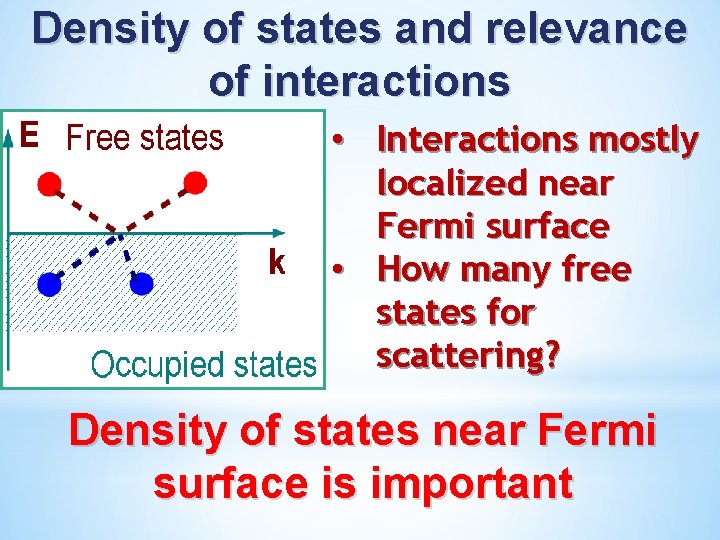 Density of states and relevance of interactions

E Free states

k

Occupied states

• Interactions mostly localized near Fermi surface
• How many free states for scattering?

Density of states near Fermi surface is important